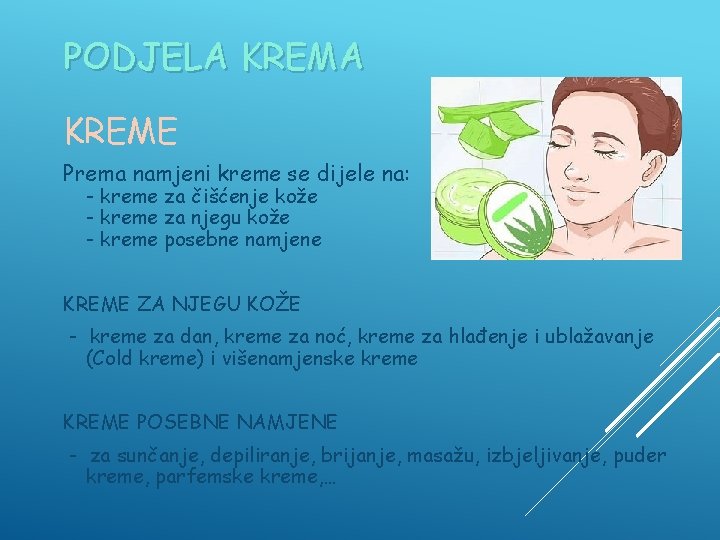 PODJELA KREMA

KREME

Prema namjeni kreme se dijele na:
- kreme za čišćenje kože
- kreme za njegu kože
- kreme posebne namjene

KREME ZA NJEGU KOŽE

- kreme za dan, kreme za noć, kreme za hlađenje i ublažavanje (Cold kreme) i višenamjenske kreme

KREME POSEBNE NAMJENE

- za sunčanje, depiliranje, brijanje, masažu, izbjeljivanje, puder kreme, parfemske kreme,…